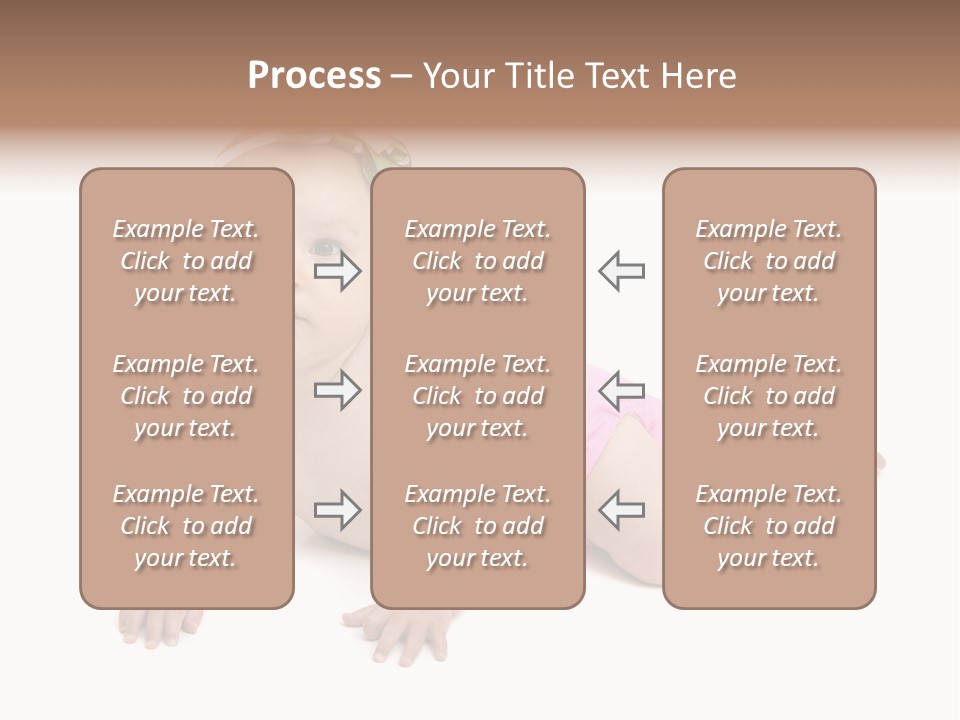 Process – Your Title Text Here

Example Text. Click to add your text.

Example Text. Click to add your text.

Example Text. Click to add your text.

Example Text. Click to add your text.

Example Text. Click to add your text.

Example Text. Click to add your text.

Example Text. Click to add your text.

Example Text. Click to add your text.

Example Text. Click to add your text.